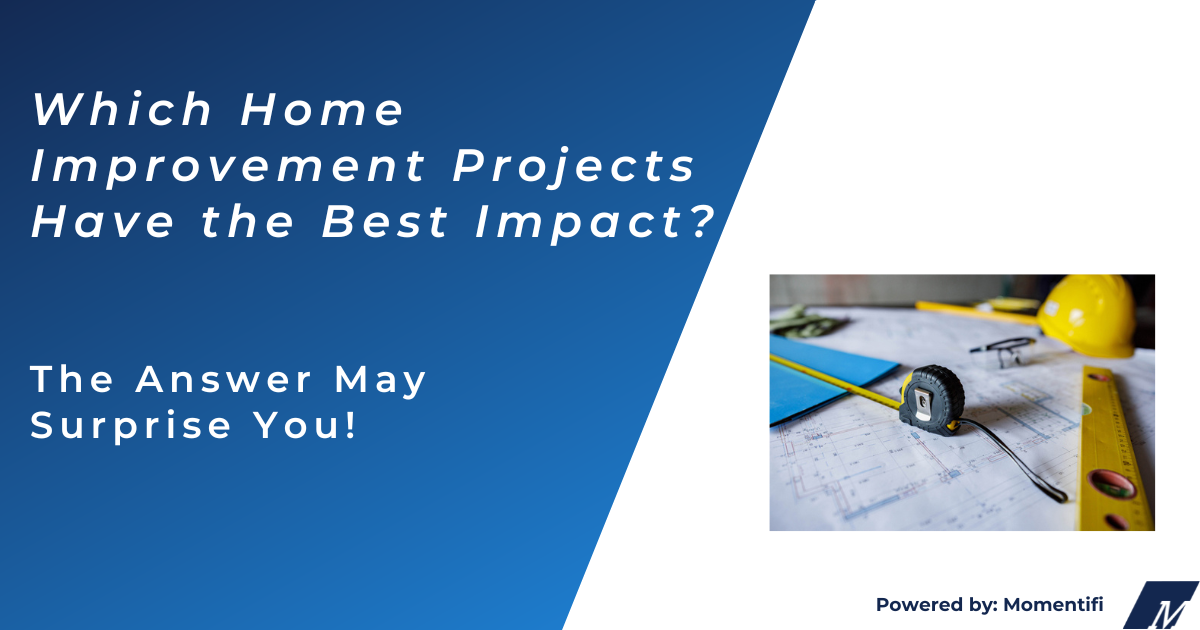 Which Home Improvement Projects Have the Best Impact?

The Answer May Surprise You!

Powered by: Momentifi

M